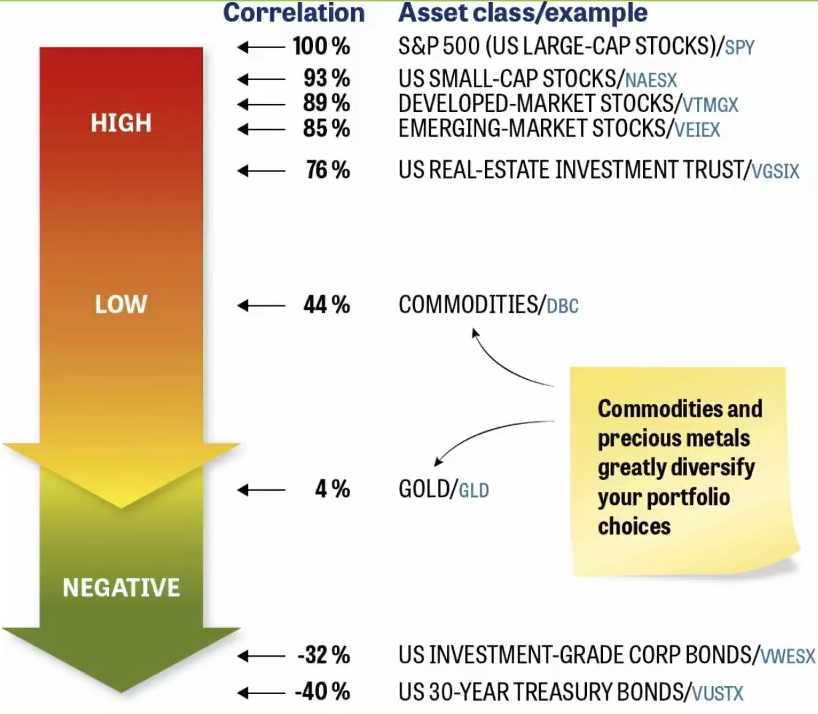 | Correlation | Asset class/example |
|---|---|
| 100 % | S&P 500 (US LARGE-CAP STOCKS)/SPY |
| 93 % | US SMALL-CAP STOCKS/NAESX |
| 89 % | DEVELOPED-MARKET STOCKS/VTMGX |
| 85 % | EMERGING-MARKET STOCKS/VEIEX |
| 76 % | US REAL-ESTATE INVESTMENT TRUST/VGSIX |
| 44 % | COMMODITIES/DBC |
| 4 % | GOLD/GLD |
| -32 % | US INVESTMENT-GRADE CORP BONDS/VWESX |
| -40 % | US 30-YEAR TREASURY BONDS/VUSTX |

HIGH

LOW

NEGATIVE

Commodities and precious metals greatly diversify your portfolio choices